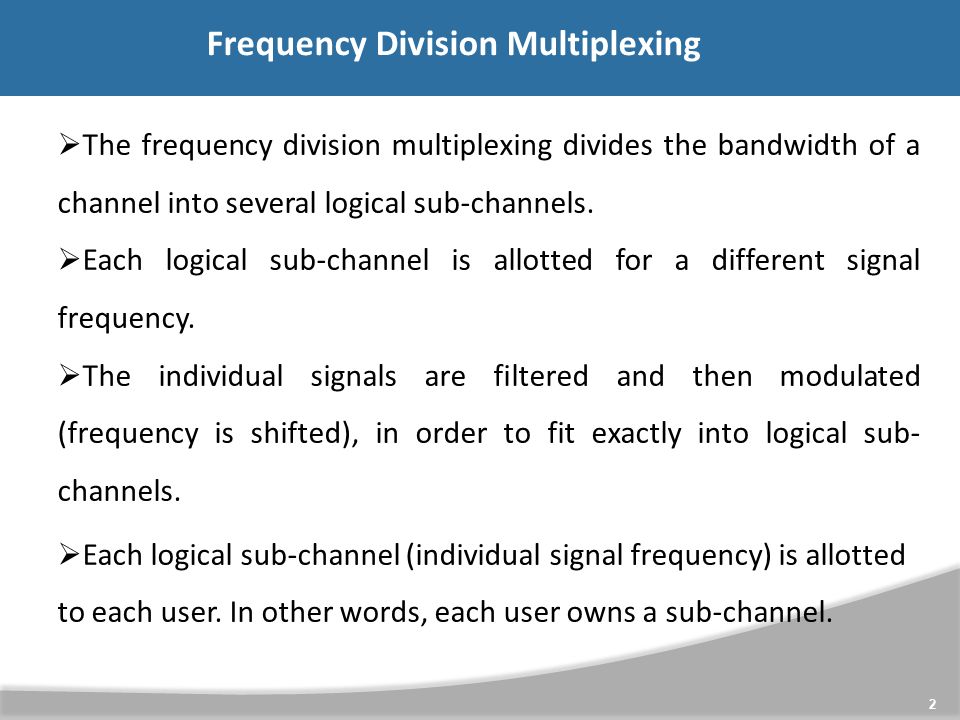 Frequency Division Multiplexing

➢The frequency division multiplexing divides the bandwidth of a channel into several logical sub-channels.

➢Each logical sub-channel is allotted for a different signal frequency.

➢The individual signals are filtered and then modulated (frequency is shifted), in order to fit exactly into logical sub-channels.

➢Each logical sub-channel (individual signal frequency) is allotted to each user. In other words, each user owns a sub-channel.

2